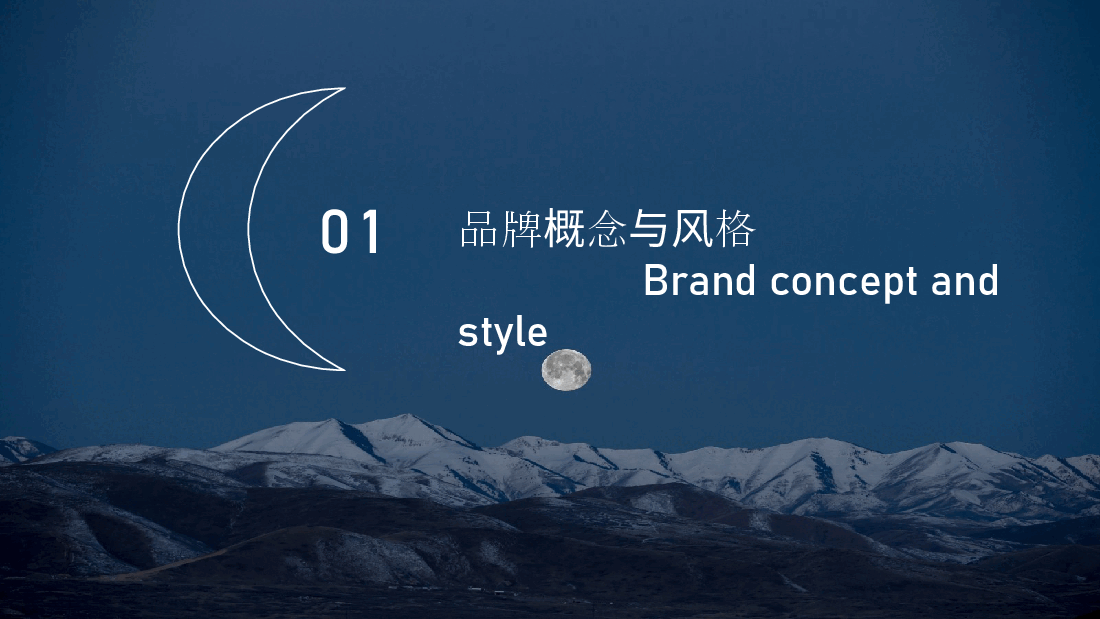 01

品牌概念与风格

Brand concept and style